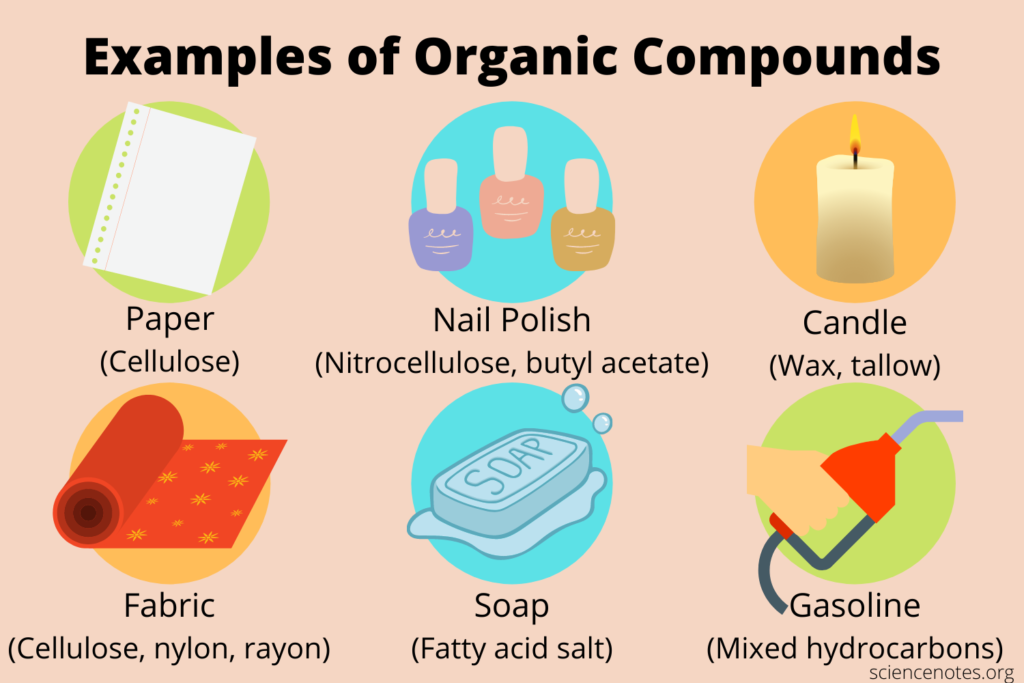 Examples of Organic Compounds

Paper
(Cellulose)

Nail Polish
(Nitrocellulose, butyl acetate)

Candle
(Wax, tallow)

Fabric
(Cellulose, nylon, rayon)

SOAP

Soap
(Fatty acid salt)

Gasoline
(Mixed hydrocarbons)

sciencenotes.org